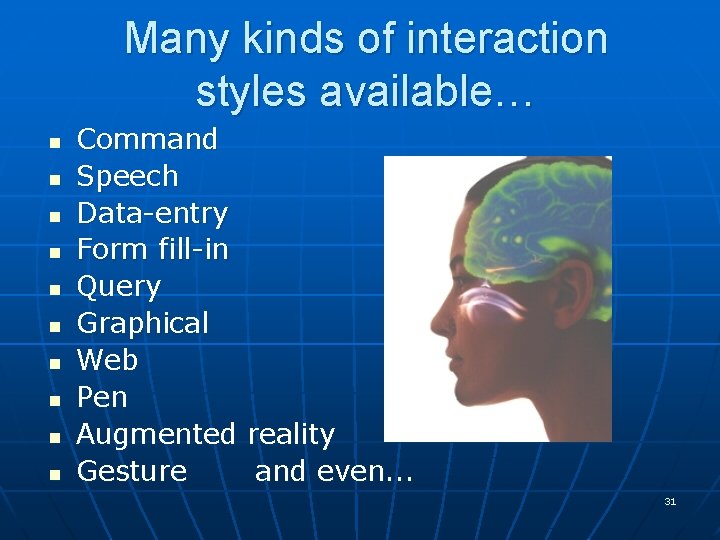 Many kinds of interaction styles available…

- Command
- Speech
- Data-entry
- Form fill-in
- Query
- Graphical
- Web
- Pen
- Augmented reality
- Gesture and even...

31